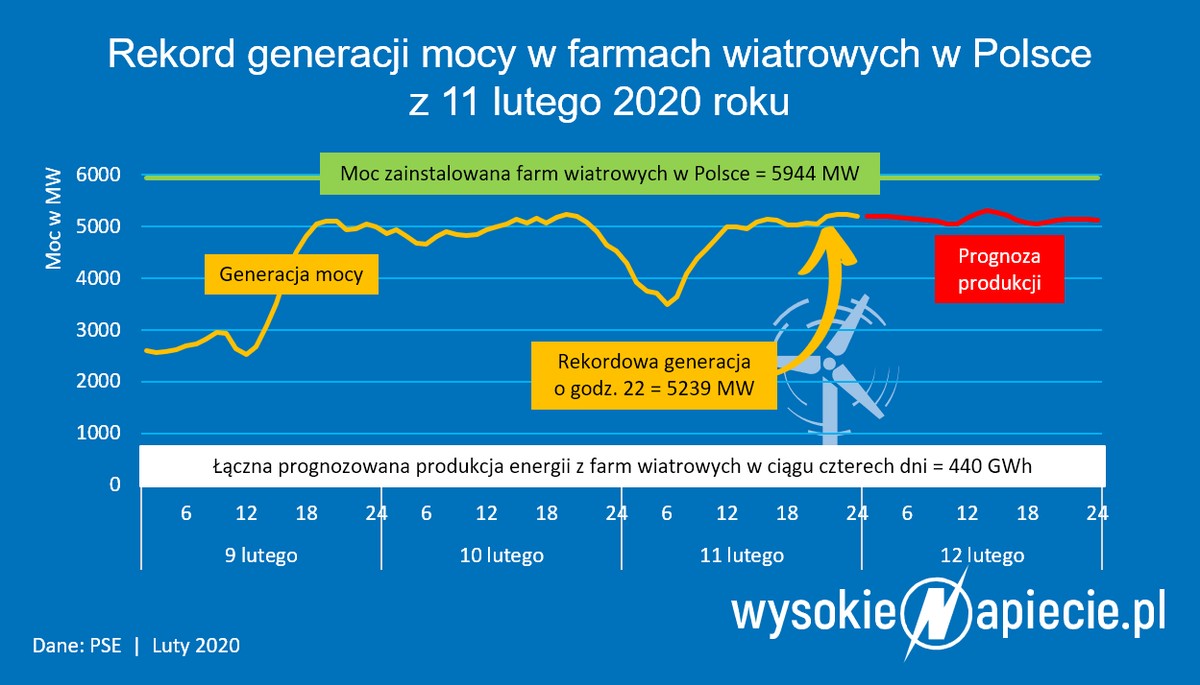 Rekord generacji mocy w farmach wiatrowych w Polsce z 11 lutego 2020 roku

Moc w MW

6000
5000
4000
3000
2000
1000
0

Moc zainstalowana farm wiatrowych w Polsce = 5944 MW

Generacja mocy

Prognoza produkcji

Rekordowa generacja o godz. 22 = 5239 MW

Łączna prognozowana produkcja energii z farm wiatrowych w ciągu czterech dni = 440 GWh

6 12 18 24 6 12 18 24 6 12 18 24 6 12 18 24

9 lutego
10 lutego
11 lutego
12 lutego

wysokieNapiecie.pl

Dane: PSE | Luty 2020